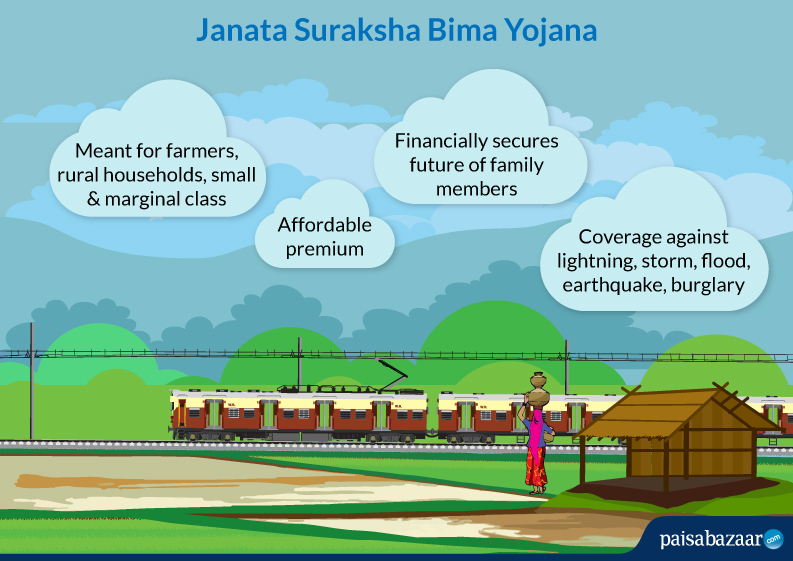 Janata Suraksha Bima Yojana

Meant for farmers, rural households, small & marginal class

Affordable premium

Financially secures future of family members

Coverage against lightning, storm, flood, earthquake, burglary

paisabazaar.com